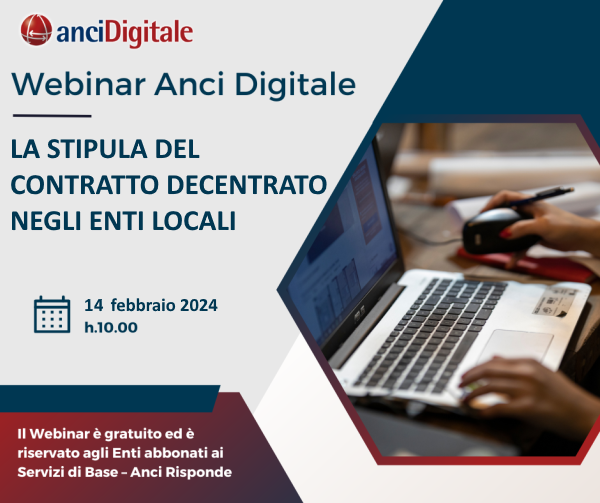 anciDigitale

Webinar Anci Digitale

LA STIPULA DEL CONTRATTO DECENTRATO NEGLI ENTI LOCALI

14 febbraio 2024
h.10.00

Il Webinar è gratuito ed è riservato agli Enti abbonati ai Servizi di Base – Anci Risponde